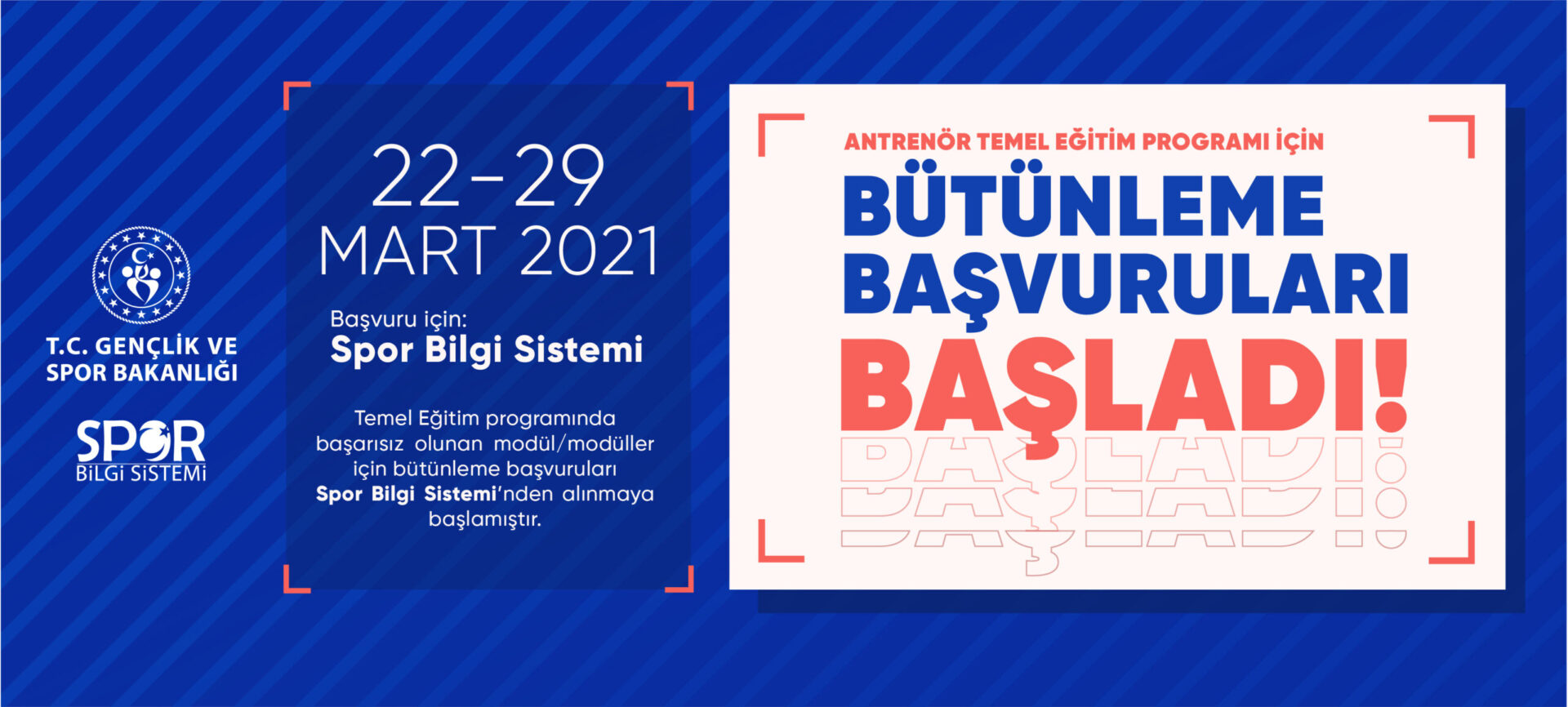 T.C. GENÇLİK VE SPOR BAKANLIĞI

SPOR BİLGİ SİSTEMİ

22-29 MART 2021

Başvuru için:
Spor Bilgi Sistemi

Temel Eğitim programında başarısız olunan modül/modüller için bütünleme başvuruları Spor Bilgi Sistemi'nden alınmaya başlamıştır.

ANTRENÖR TEMEL EĞİTİM PROGRAMI İÇİN

BÜTÜNLEME BAŞVURULARI

BAŞLADI!

BAŞLADI!
BAŞLADI!
BAŞLADI!